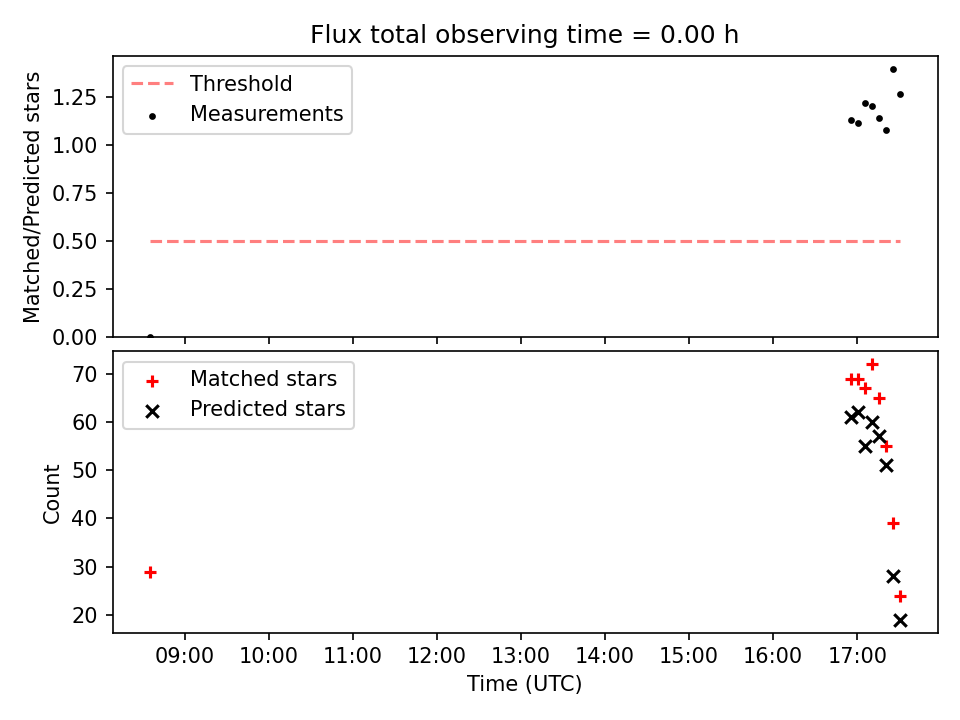 Flux total observing time = 0.00 h

Threshold
Measurements

Matched/Predicted stars

1.25
1.00
0.75
0.50
0.25
0.00

Matched stars
Predicted stars

Count

70
60
50
40
30
20

09:00 10:00 11:00 12:00 13:00 14:00 15:00 16:00 17:00

Time (UTC)